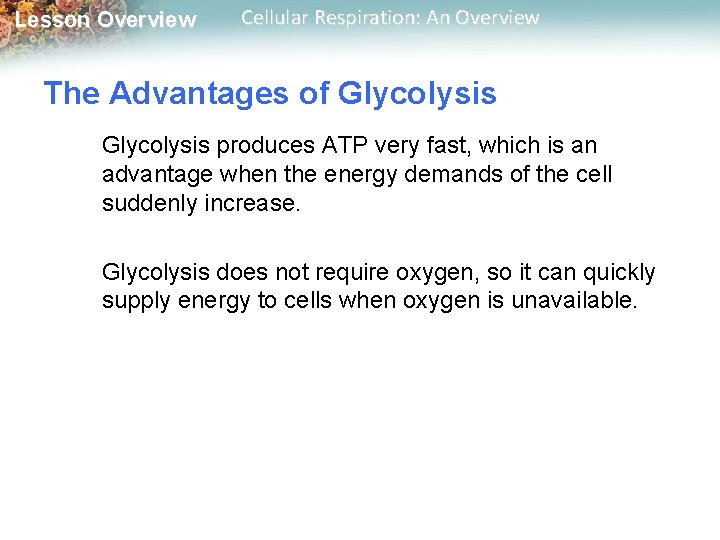 Lesson Overview Cellular Respiration: An Overview

The Advantages of Glycolysis

Glycolysis produces ATP very fast, which is an advantage when the energy demands of the cell suddenly increase.

Glycolysis does not require oxygen, so it can quickly supply energy to cells when oxygen is unavailable.